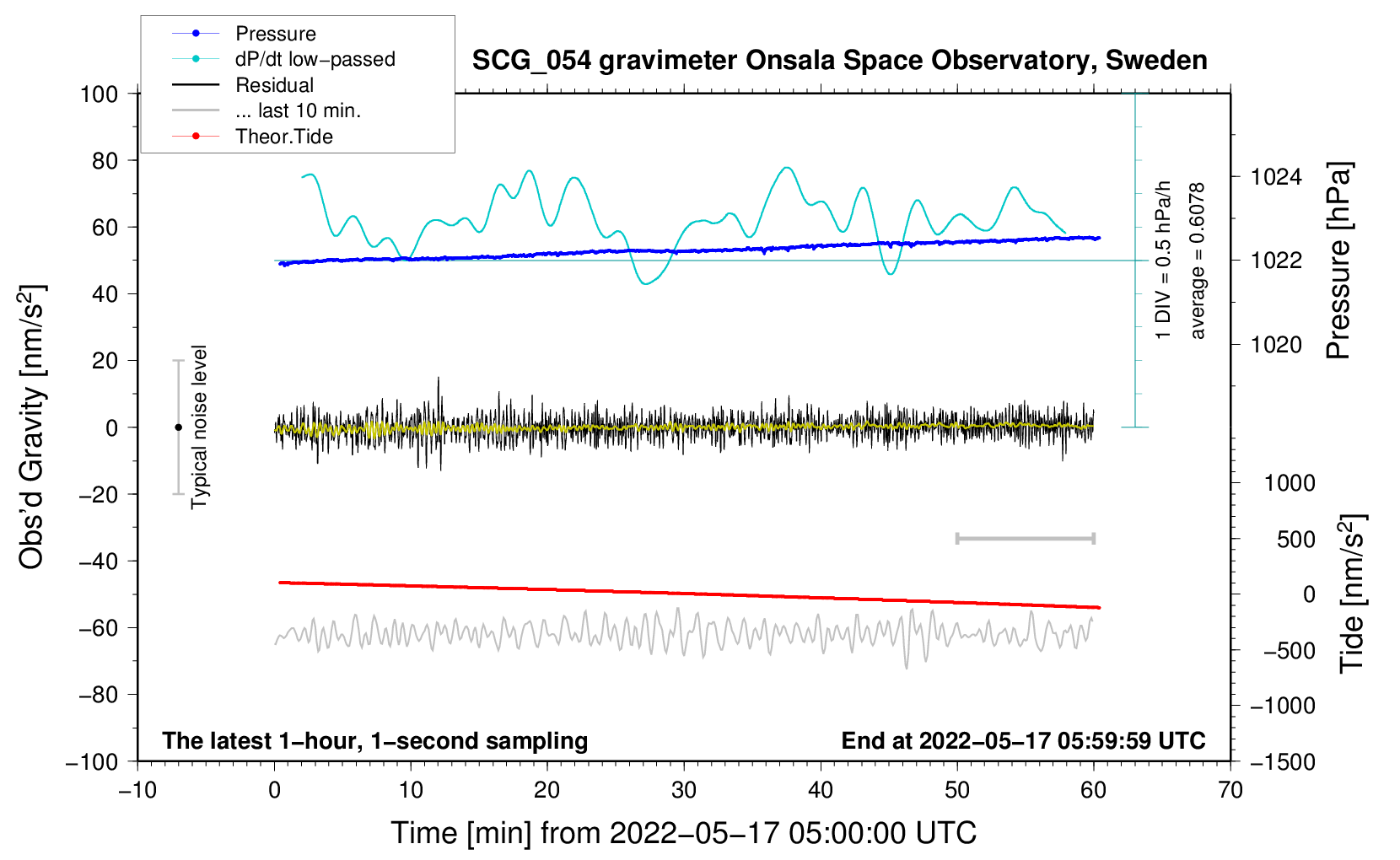 Pressure
dP/dt low−passed
Residual
... last 10 min.
Theor.Tide

SCG_054 gravimeter Onsala Space Observatory, Sweden

100
80
60
40
20
0
−20
−40
−60
−80
−100

Obs'd Gravity [nm/s$^2$]

Typical noise level

1 DIV = 0.5 hPa/h
average = 0.6078

1024
1022
1020

Pressure [hPa]

1000
500
0
−500
−1000
−1500

Tide [nm/s$^2$]

The latest 1−hour, 1−second sampling
End at 2022−05−17 05:59:59 UTC

−10
0
10
20
30
40
50
60
70

Time [min] from 2022−05−17 05:00:00 UTC